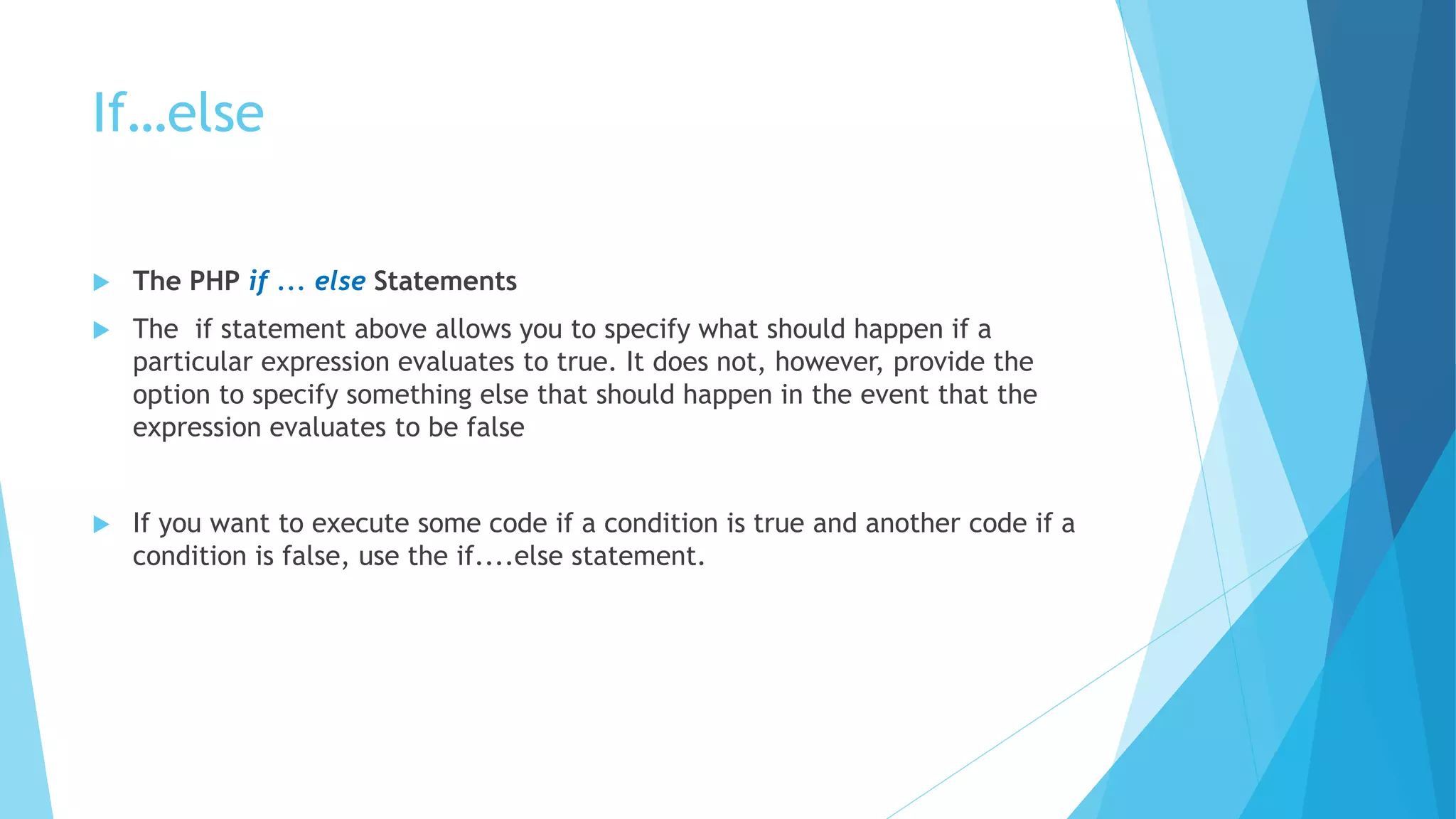 If…else

The PHP if ... else Statements

The if statement above allows you to specify what should happen if a particular expression evaluates to true. It does not, however, provide the option to specify something else that should happen in the event that the expression evaluates to be false

If you want to execute some code if a condition is true and another code if a condition is false, use the if....else statement.